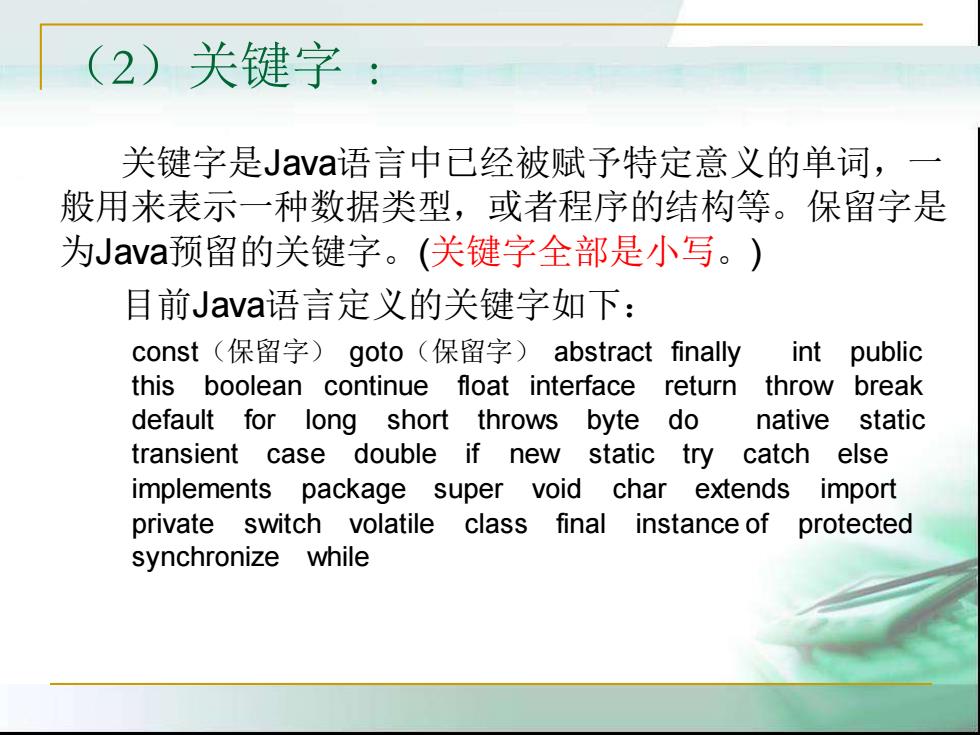 （2）关键字 ：

关键字是Java语言中已经被赋予特定意义的单词，一般用来表示一种数据类型，或者程序的结构等。保留字是为Java预留的关键字。(关键字全部是小写。)

目前Java语言定义的关键字如下：

const（保留字） goto（保留字） abstract finally int public this boolean continue float interface return throw break default for long short throws byte do native static transient case double if new static try catch else implements package super void char extends import private switch volatile class final instance of protected synchronize while